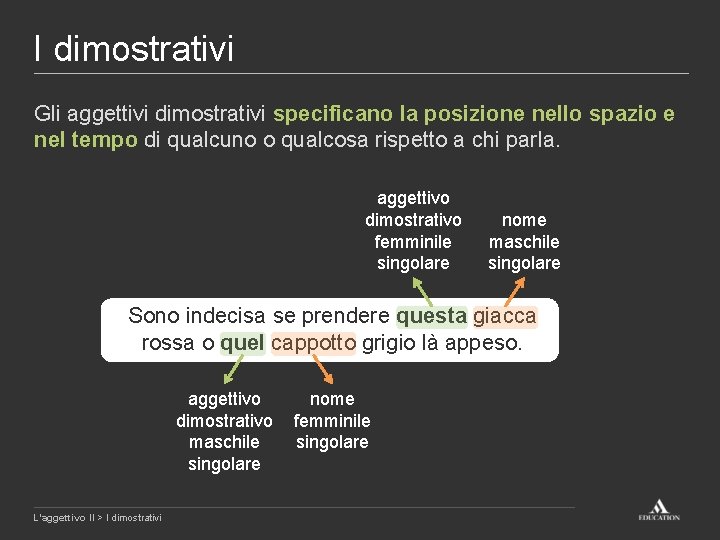 I dimostrativi

Gli aggettivi dimostrativi specificano la posizione nello spazio e nel tempo di qualcuno o qualcosa rispetto a chi parla.

aggettivo dimostrativo femminile singolare

nome maschile singolare

Sono indecisa se prendere questa giacca rossa o quel cappotto grigio là appeso.

aggettivo dimostrativo maschile singolare

nome femminile singolare

L'aggettivo II > I dimostrativi

EDUCATION